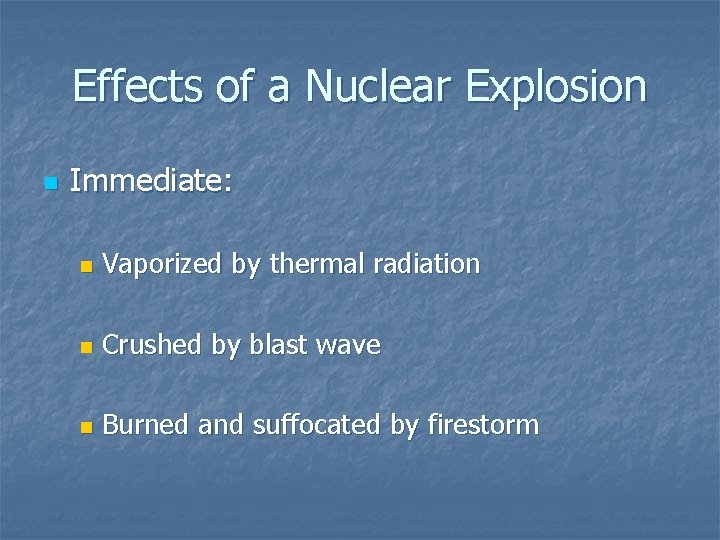 Effects of a Nuclear Explosion

Immediate:

Vaporized by thermal radiation

Crushed by blast wave

Burned and suffocated by firestorm